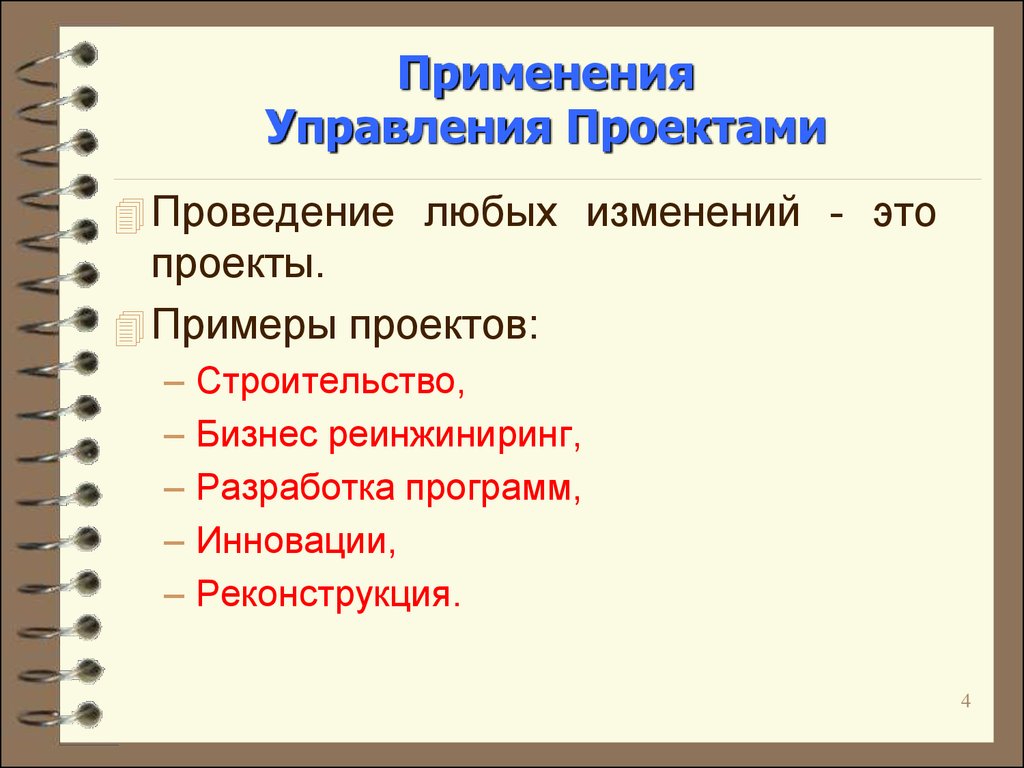 Применения Управления Проектами

Проведение любых изменений - это проекты.

Примеры проектов:

– Строительство,
– Бизнес реинжиниринг,
– Разработка программ,
– Инновации,
– Реконструкция.

4